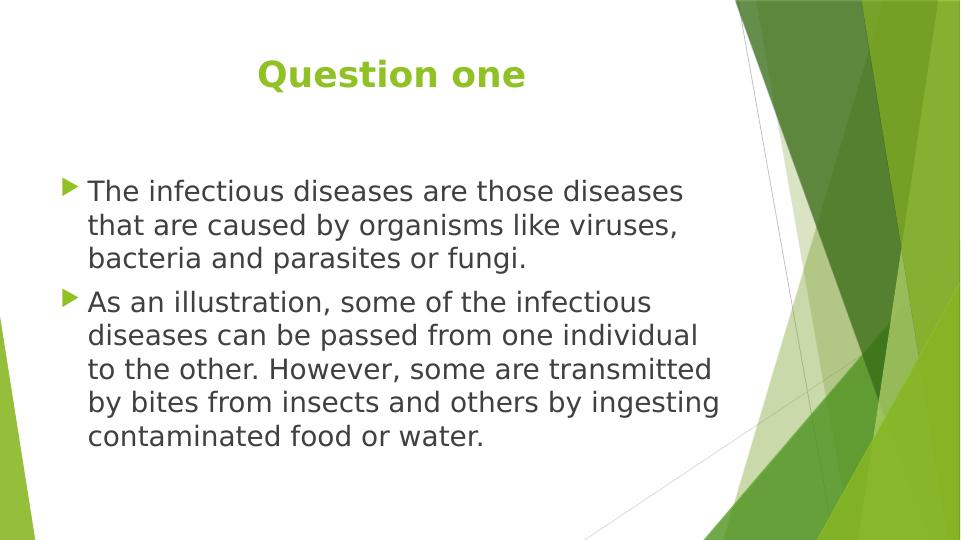 Question one

The infectious diseases are those diseases that are caused by organisms like viruses, bacteria and parasites or fungi.

As an illustration, some of the infectious diseases can be passed from one individual to the other. However, some are transmitted by bites from insects and others by ingesting contaminated food or water.